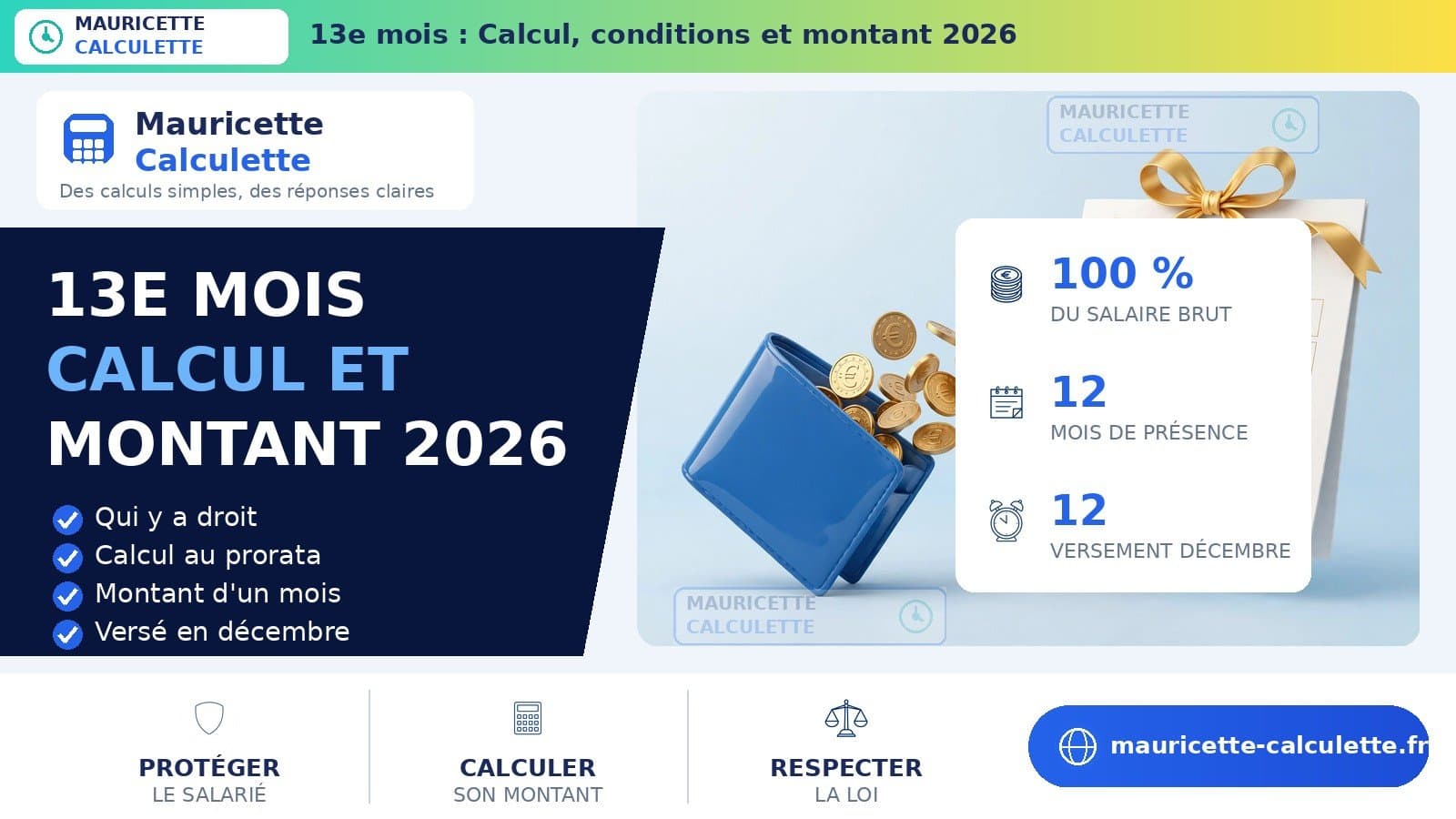 MAURICETTE CALCULETTE

13e mois : Calcul, conditions et montant 2026

Mauricette Calculette
Des calculs simples, des réponses claires

13E MOIS
CALCUL ET
MONTANT 2026

Qui y a droit
Calcul au prorata
Montant d'un mois
Versé en décembre

MAURICETTE CALCULETTE

100 %
DU SALAIRE BRUT

12
MOIS DE PRÉSENCE

12
VERSEMENT DÉCEMBRE

MAURICETTE CALCULETTE

PROTÉGER
LE SALARIÉ

CALCULER
SON MONTANT

RESPECTER
LA LOI

mauricette-calculette.fr